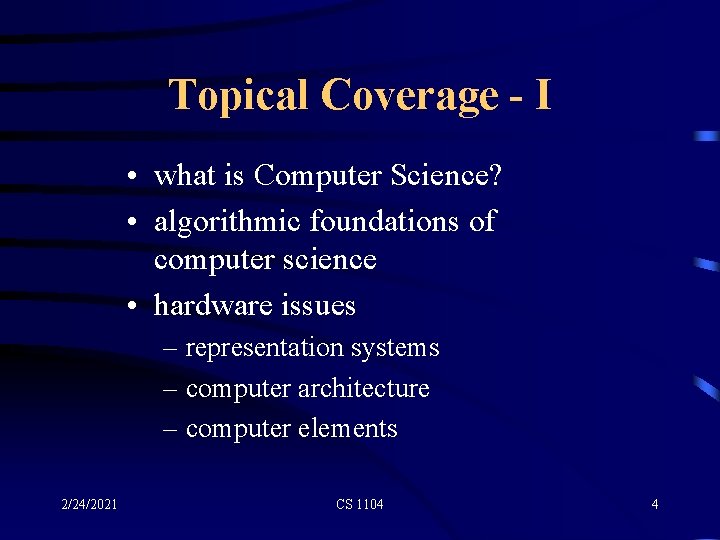 Topical Coverage - I

• what is Computer Science?
• algorithmic foundations of computer science
• hardware issues
– representation systems
– computer architecture
– computer elements

2/24/2021

CS 1104

4